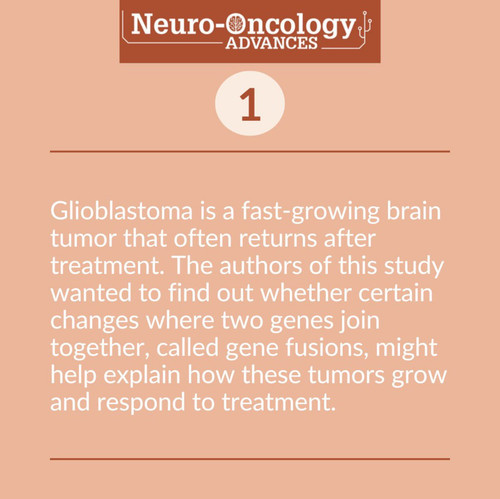 Neuro-Oncology
ADVANCES

1

Glioblastoma is a fast-growing brain tumor that often returns after treatment. The authors of this study wanted to find out whether certain changes where two genes join together, called gene fusions, might help explain how these tumors grow and respond to treatment.